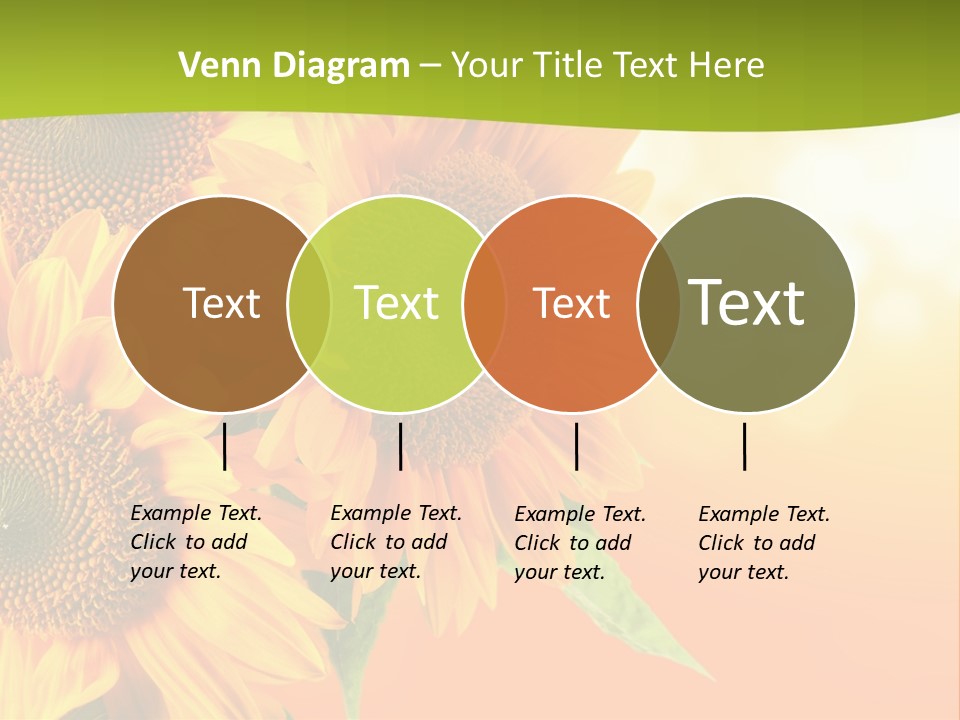 Venn Diagram – Your Title Text Here

Text

Text

Text

Text

Example Text. Click to add your text.

Example Text. Click to add your text.

Example Text. Click to add your text.

Example Text. Click to add your text.